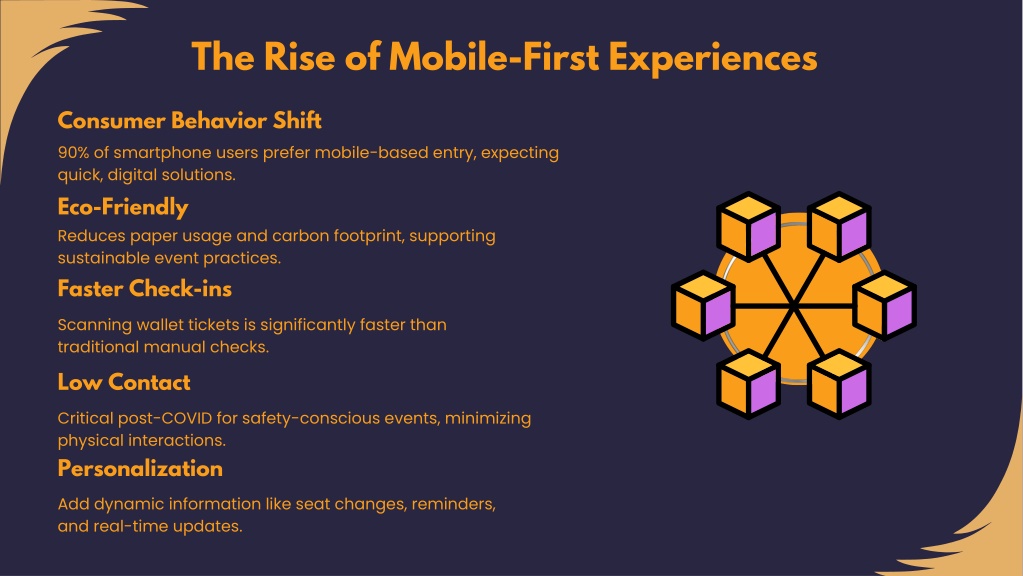 The Rise of Mobile-First Experiences

Consumer Behavior Shift

90% of smartphone users prefer mobile-based entry, expecting quick, digital solutions.

Eco-Friendly

Reduces paper usage and carbon footprint, supporting sustainable event practices.

Faster Check-ins

Scanning wallet tickets is significantly faster than traditional manual checks.

Low Contact

Critical post-COVID for safety-conscious events, minimizing physical interactions.

Personalization

Add dynamic information like seat changes, reminders, and real-time updates.